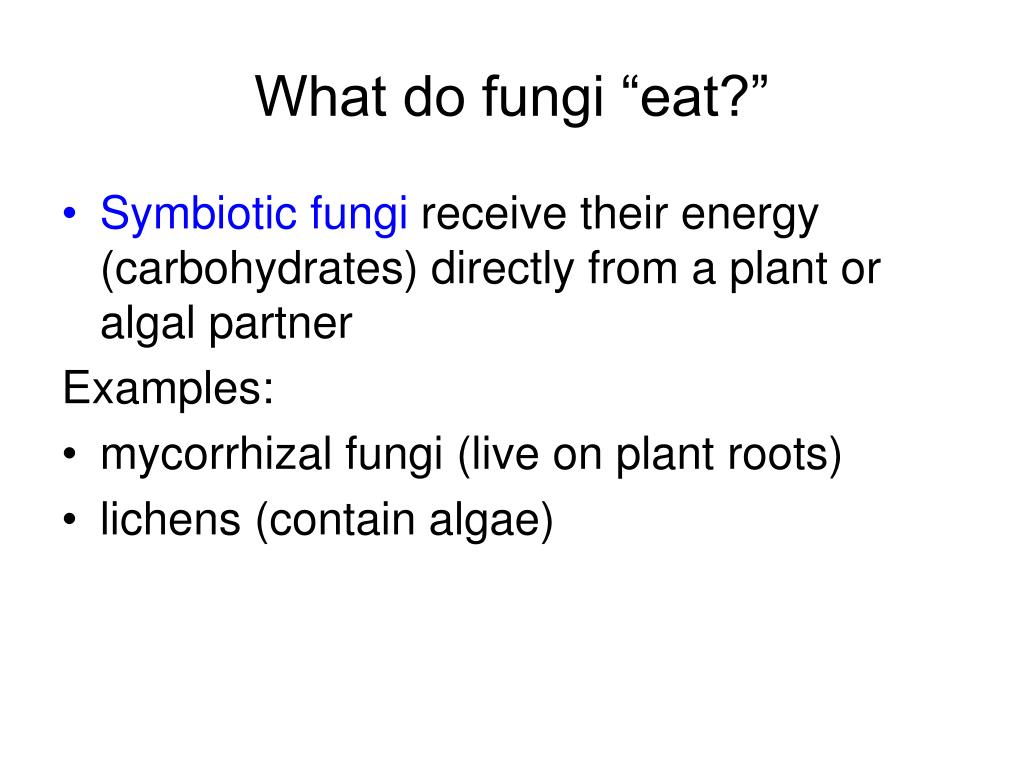 What do fungi “eat?”

• Symbiotic fungi receive their energy (carbohydrates) directly from a plant or algal partner

Examples:

• mycorrhizal fungi (live on plant roots)
• lichens (contain algae)